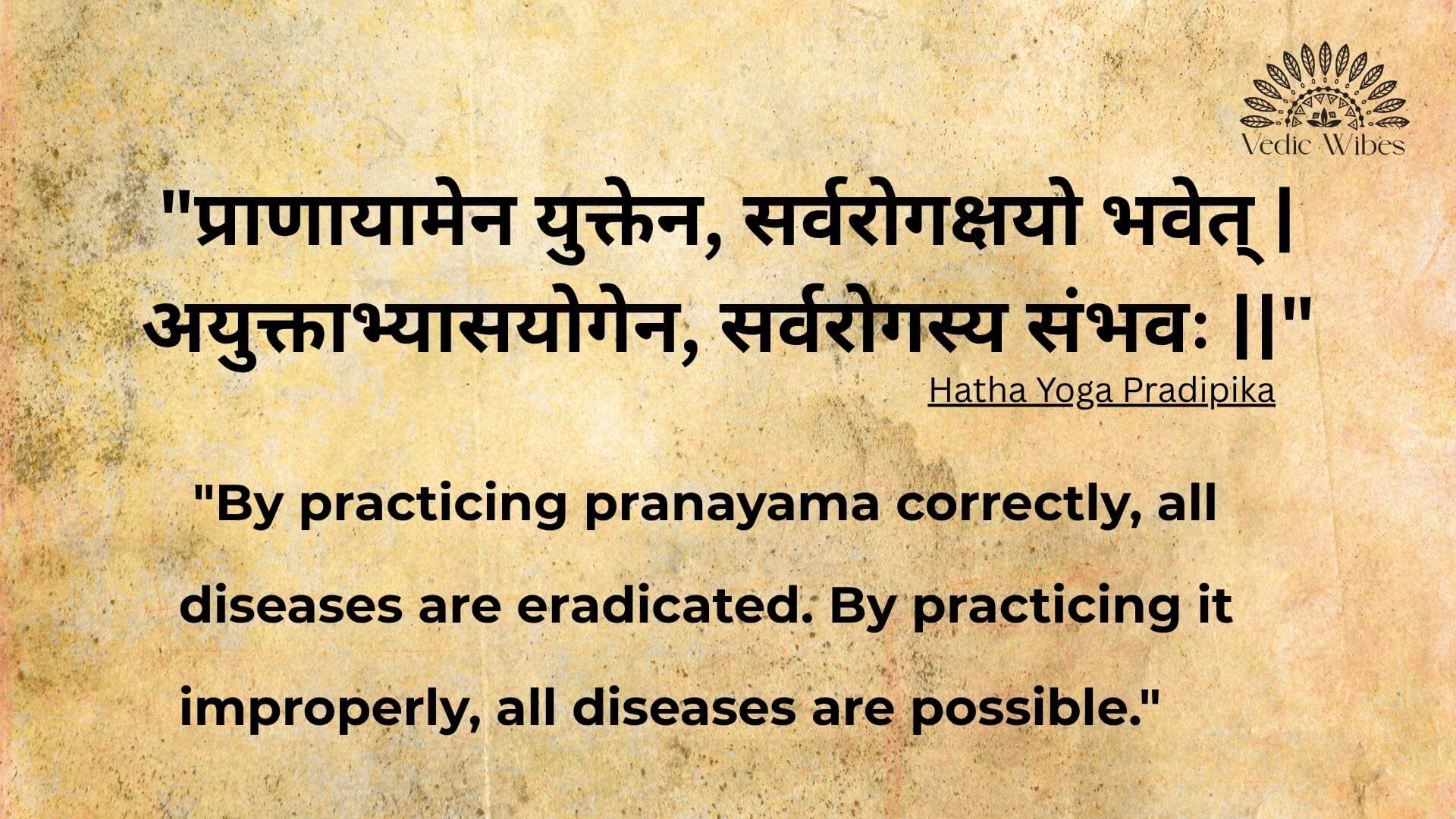 Vedic Wibes

"प्राणायामेन युक्तेन, सर्वरोगक्षयो भवेत् |
अयुक्ताभ्यासयोगेन, सर्वरोगस्य संभवः ||"

Hatha Yoga Pradipika

"By practicing pranayama correctly, all diseases are eradicated. By practicing it improperly, all diseases are possible."